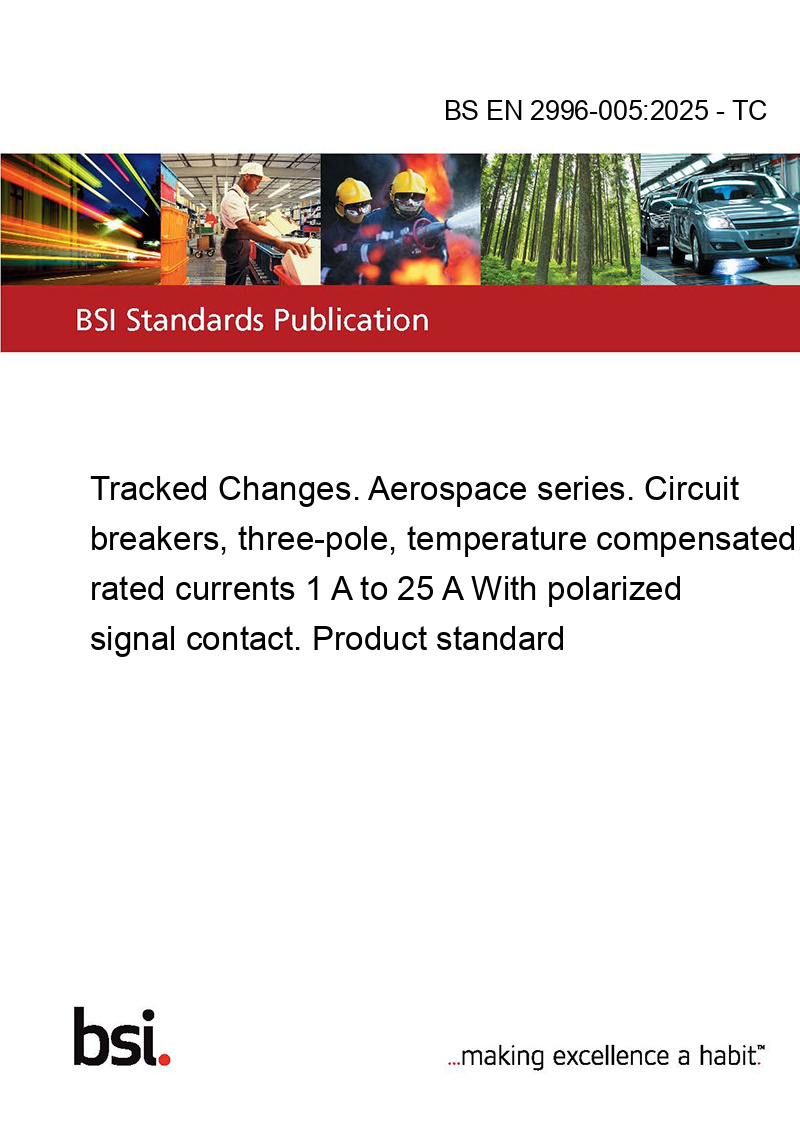 BS EN 2996-005:2025 - TC

BSI Standards Publication

Tracked Changes. Aerospace series. Circuit breakers, three-pole, temperature compensated rated currents 1 A to 25 A With polarized signal contact. Product standard

bsi.

...making excellence a habit.™